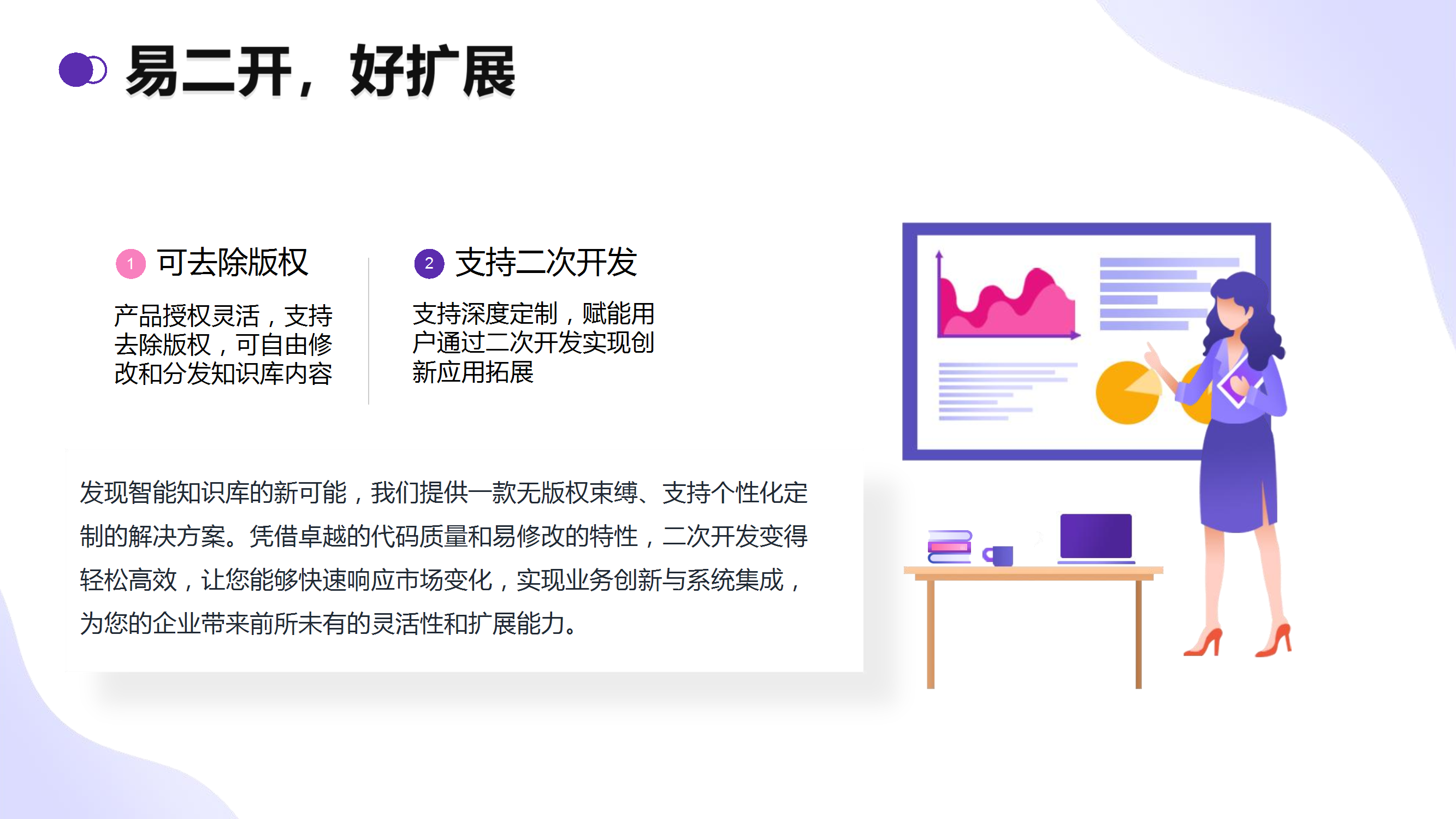 易二开，好扩展

1 可去除版权

产品授权灵活，支持去除版权，可自由修改和分发知识库内容

2 支持二次开发

支持深度定制，赋能用户通过二次开发实现创新应用拓展

发现智能知识库的新可能，我们提供一款无版权束缚、支持个性化定制的解决方案。凭借卓越的代码质量和易修改的特性，二次开发变得轻松高效，让您能够快速响应市场变化，实现业务创新与系统集成，为您的企业带来前所未有的灵活性和扩展能力。